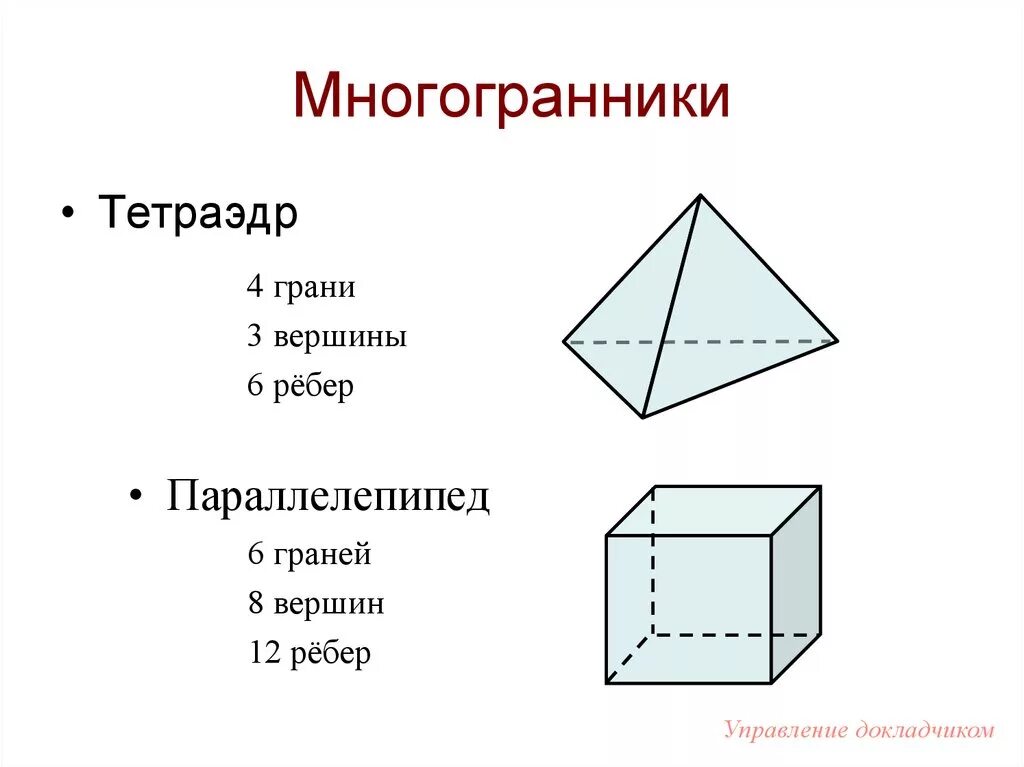 Многогранники

• Тетраэдр

4 грани
3 вершины
6 рёбер

• Параллелепипед

6 граней
8 вершин
12 рёбер

Управление докладчиком